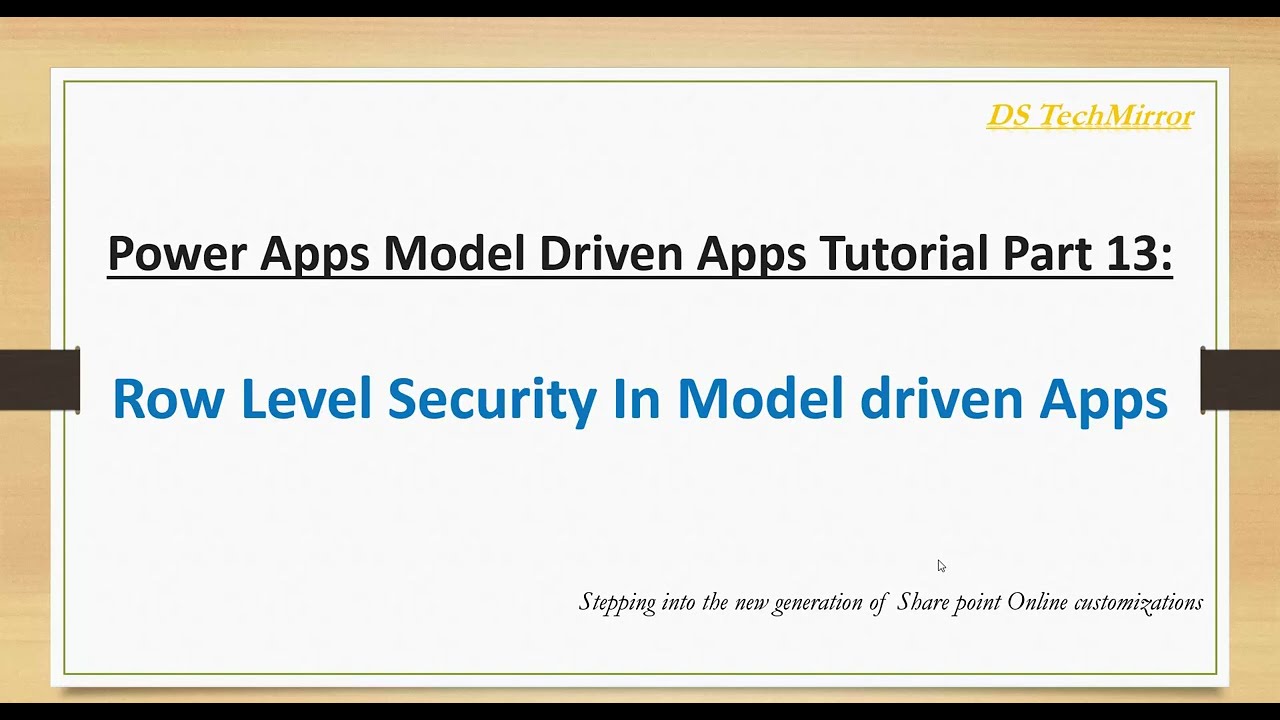 DS TechMirror

Power Apps Model Driven Apps Tutorial Part 13:

Row Level Security In Model driven Apps

Stepping into the new generation of Share point Online customizations